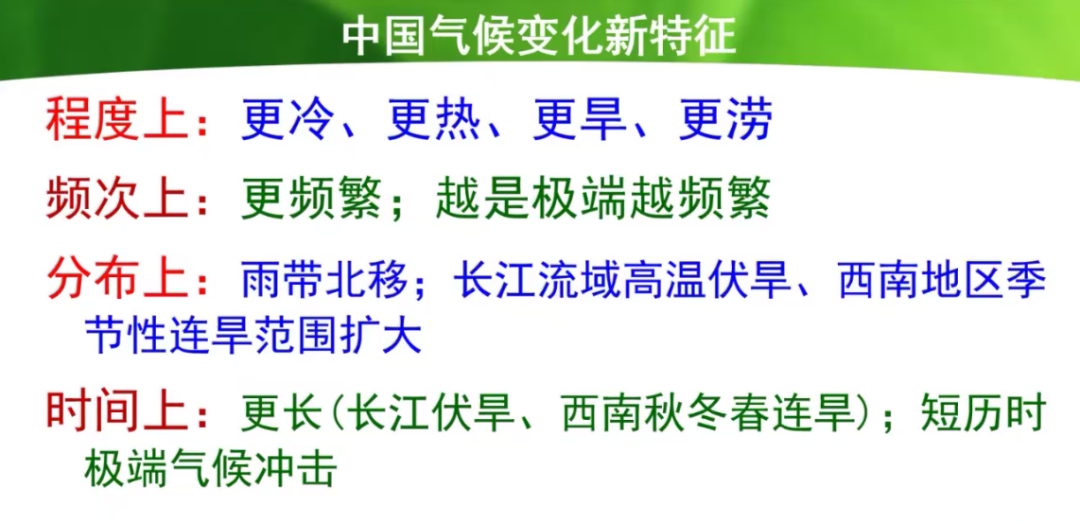 中国气候变化新特征

程度上：更冷、更热、更旱、更涝

频次上：更频繁；越是极端越频繁

分布上：雨带北移；长江流域高温伏旱、西南地区季节性连旱范围扩大

时间上：更长（长江伏旱、西南秋冬春连旱）；短历时极端气候冲击